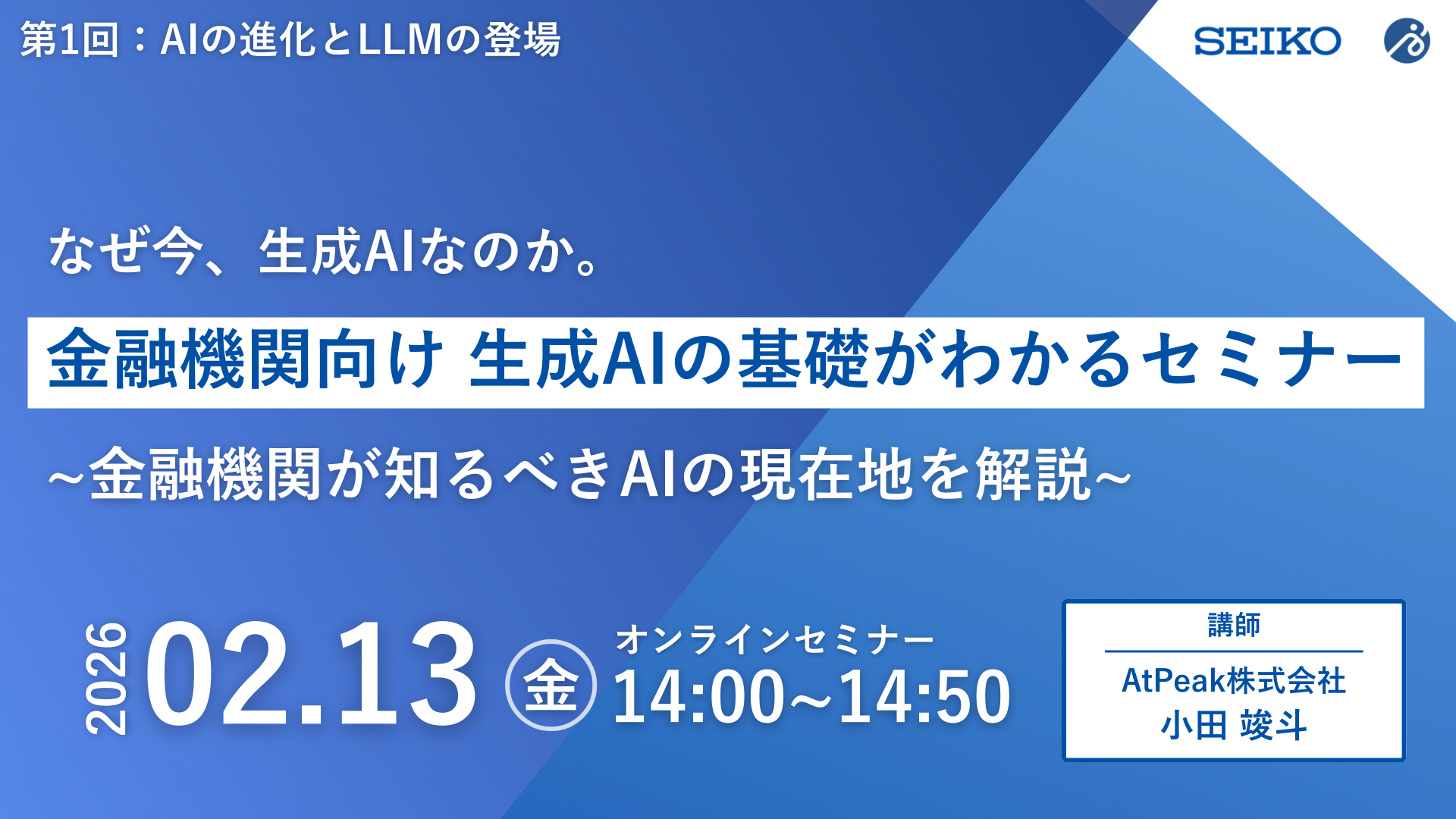 第1回：AIの進化とLLMの登場

SEIKO

なぜ今、生成AIなのか。

金融機関向け 生成AIの基礎がわかるセミナー

~金融機関が知るべきAIの現在地を解説~

2026 02.13 金

オンラインセミナー
14:00~14:50

講師
AtPeak株式会社
小田 竣斗